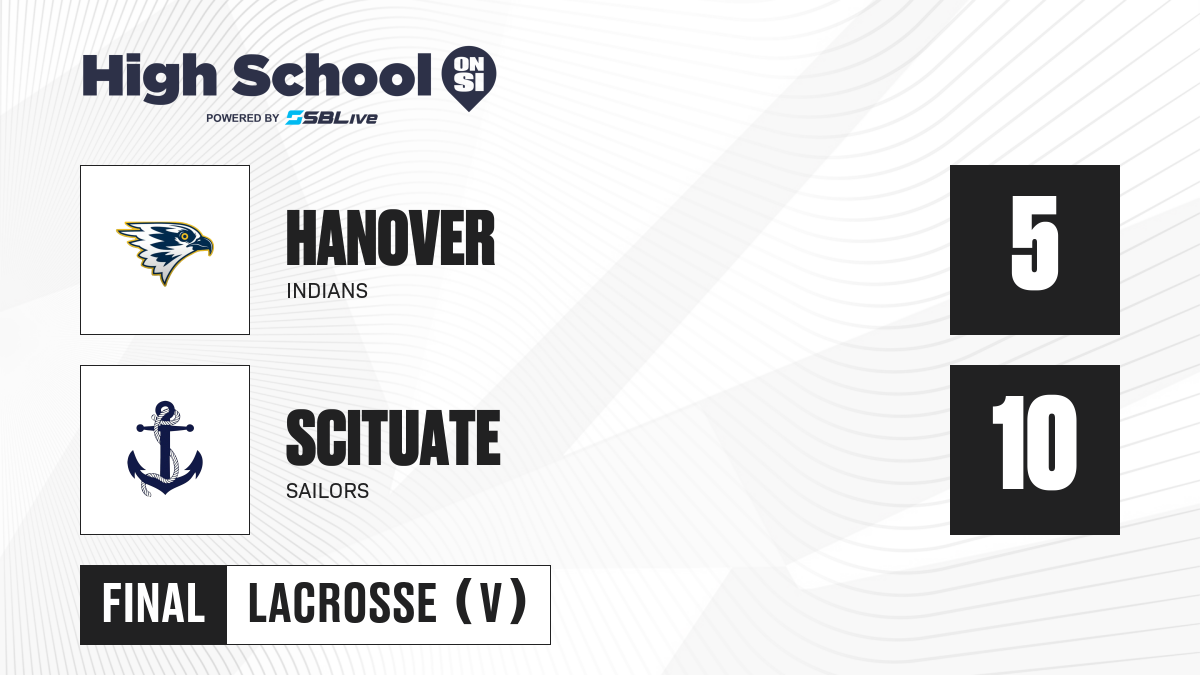 High School ON SI
POWERED BY SBLive

HANOVER
INDIANS

5

SCITUATE
SAILORS

10

FINAL LACROSSE (V)